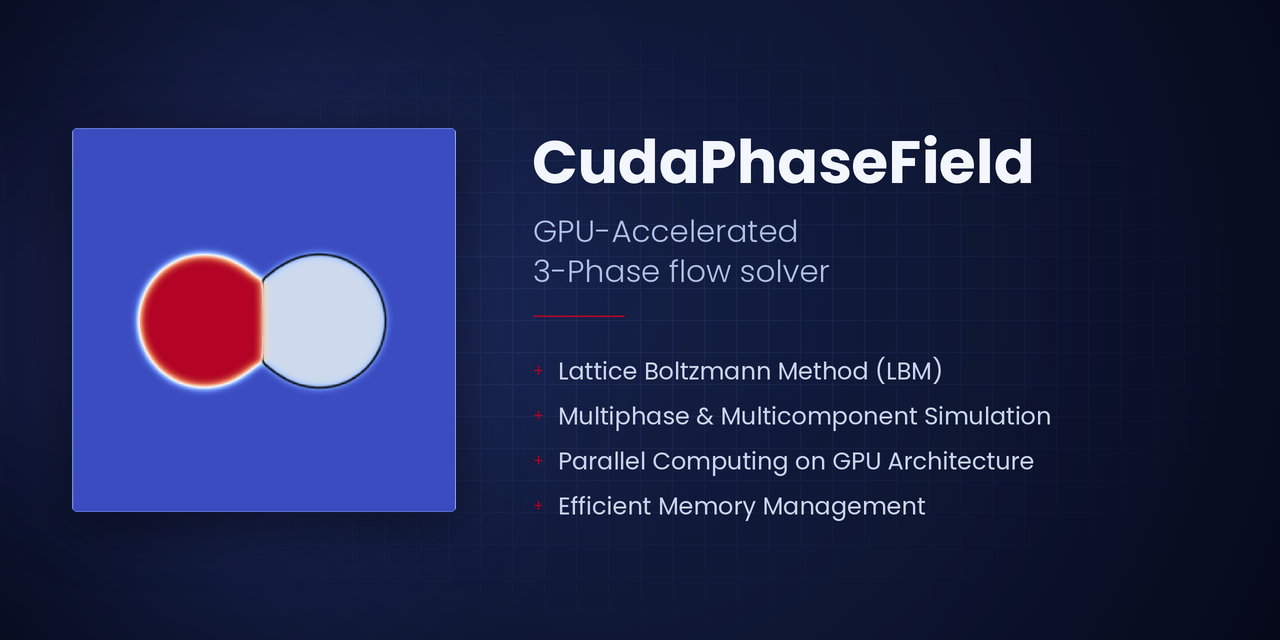 CudaPhaseField

GPU-Accelerated
3-Phase flow solver

+ Lattice Boltzmann Method (LBM)
+ Multiphase & Multicomponent Simulation
+ Parallel Computing on GPU Architecture
+ Efficient Memory Management